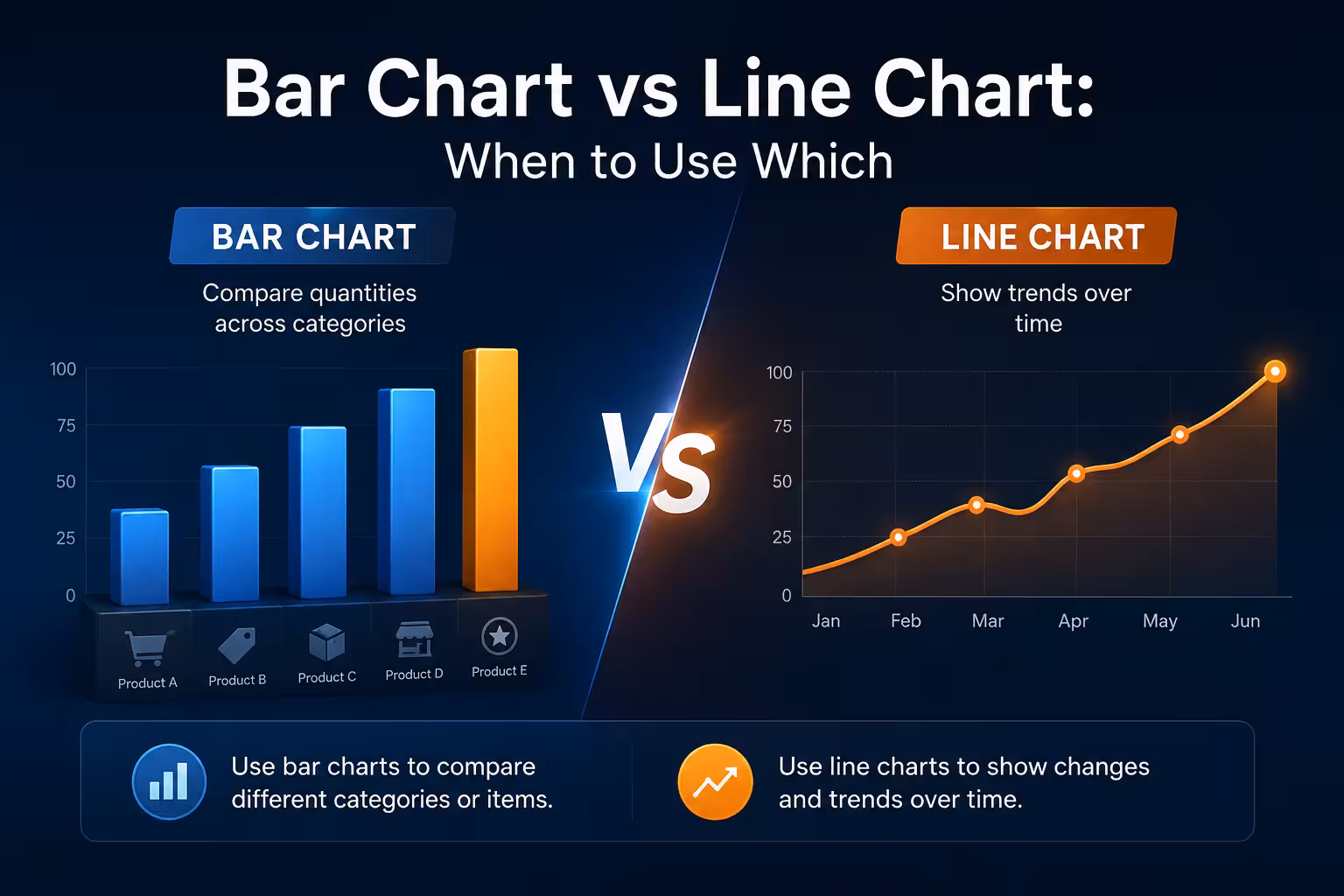 Bar Chart vs Line Chart:
When to Use Which

BAR CHART

Compare quantities across categories

100
75
50
25
0

Product A
Product B
Product C
Product D
Product E

VS

LINE CHART

Show trends over time

100
75
50
25
0

Jan
Feb
Mar
Apr
May
Jun

Use bar charts to compare different categories or items.

Use line charts to show changes and trends over time.